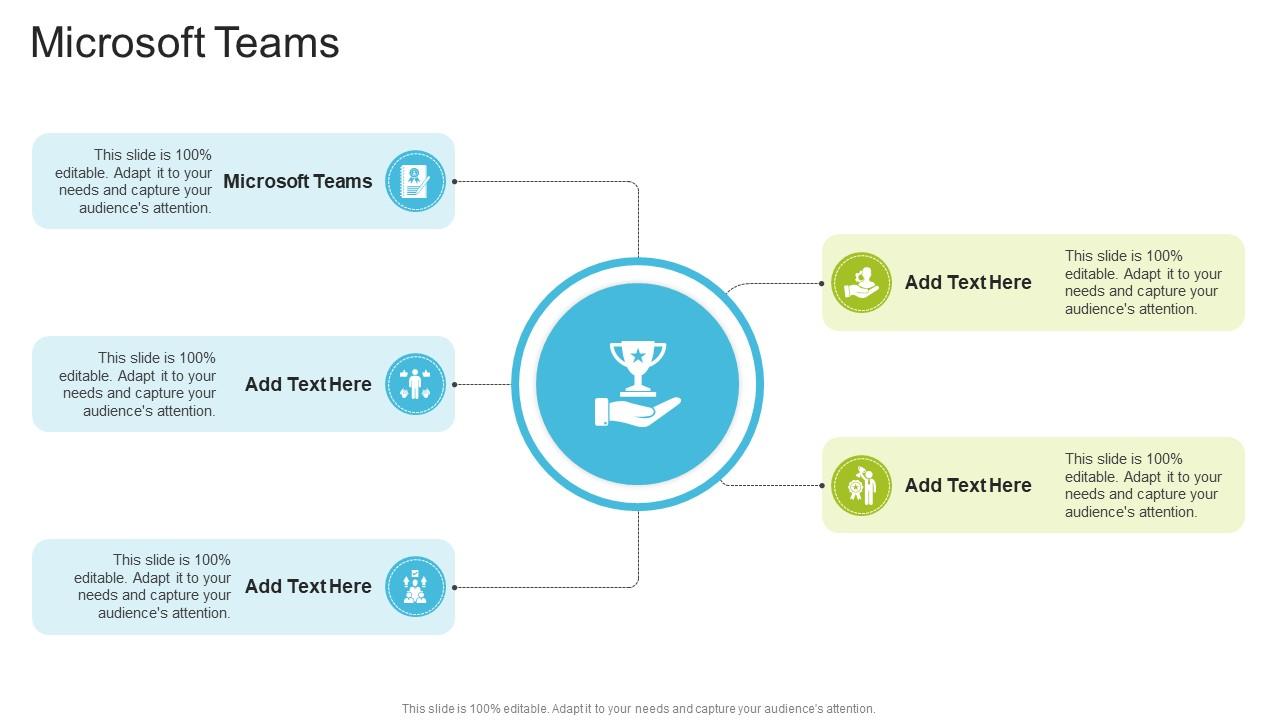 Microsoft Teams

This slide is 100% editable. Adapt it to your needs and capture your audience's attention.

Microsoft Teams

This slide is 100% editable. Adapt it to your needs and capture your audience's attention.

Add Text Here

This slide is 100% editable. Adapt it to your needs and capture your audience's attention.

Add Text Here

Add Text Here

This slide is 100% editable. Adapt it to your needs and capture your audience's attention.

Add Text Here

This slide is 100% editable. Adapt it to your needs and capture your audience's attention.

This slide is 100% editable. Adapt it to your needs and capture your audience's attention.